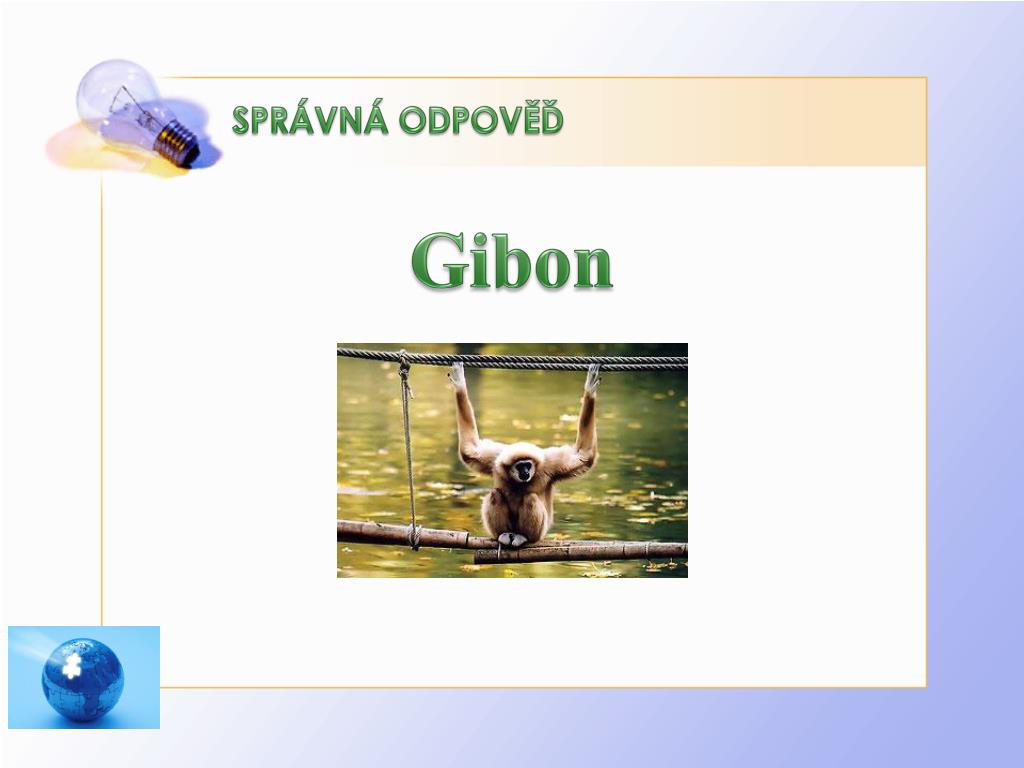 SPRÁVNÁ ODPOVĚĎ

Gibon